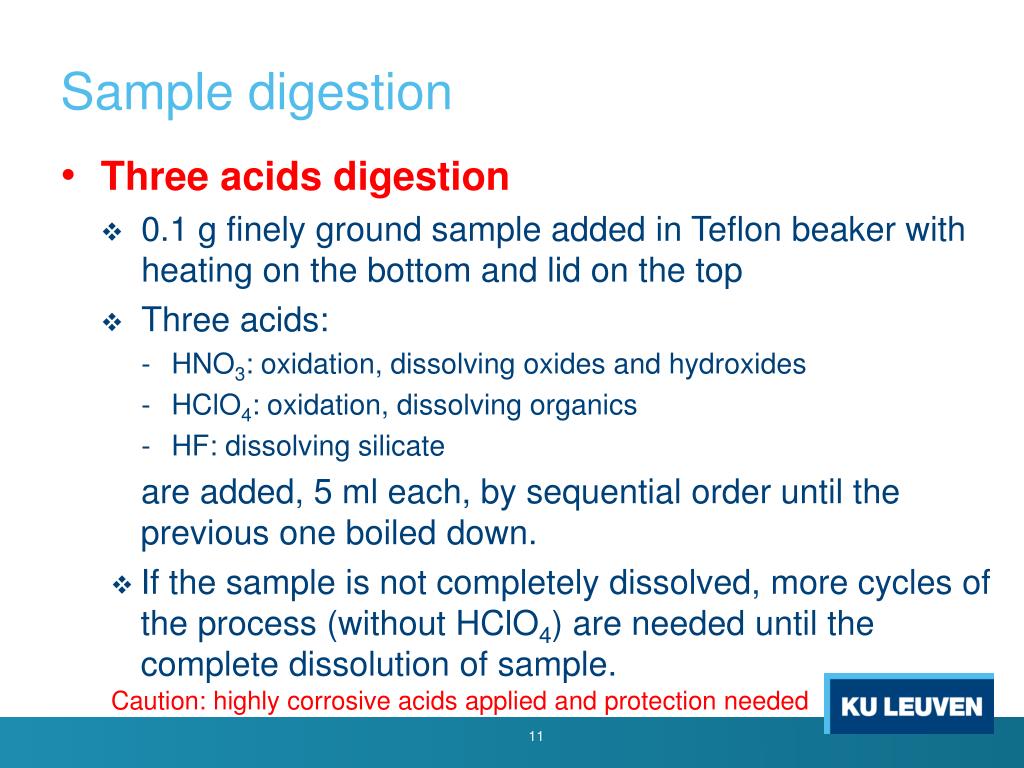 Sample digestion

• Three acids digestion

❖ 0.1 g finely ground sample added in Teflon beaker with heating on the bottom and lid on the top

❖ Three acids:

- $HNO_3$: oxidation, dissolving oxides and hydroxides
- $HClO_4$: oxidation, dissolving organics
- HF: dissolving silicate

are added, 5 ml each, by sequential order until the previous one boiled down.

❖ If the sample is not completely dissolved, more cycles of the process (without $HClO_4$) are needed until the complete dissolution of sample.

Caution: highly corrosive acids applied and protection needed

KU LEUVEN

11